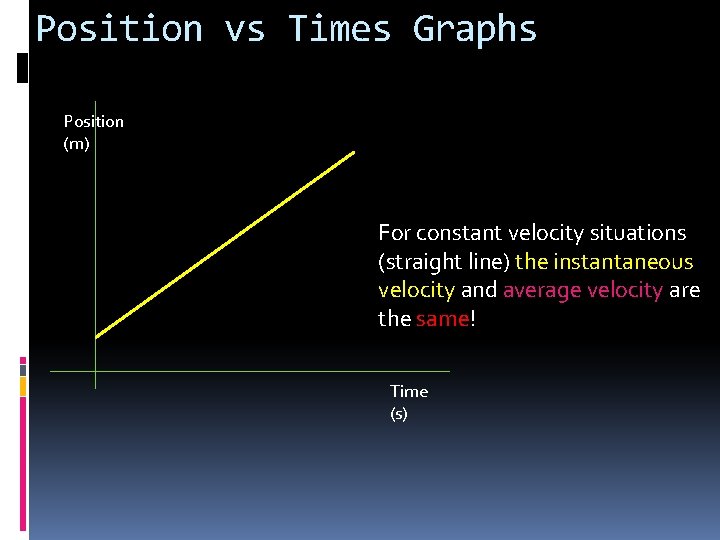 Position vs Times Graphs

Position
(m)

For constant velocity situations (straight line) the instantaneous velocity and average velocity are the same!

Time
(s)